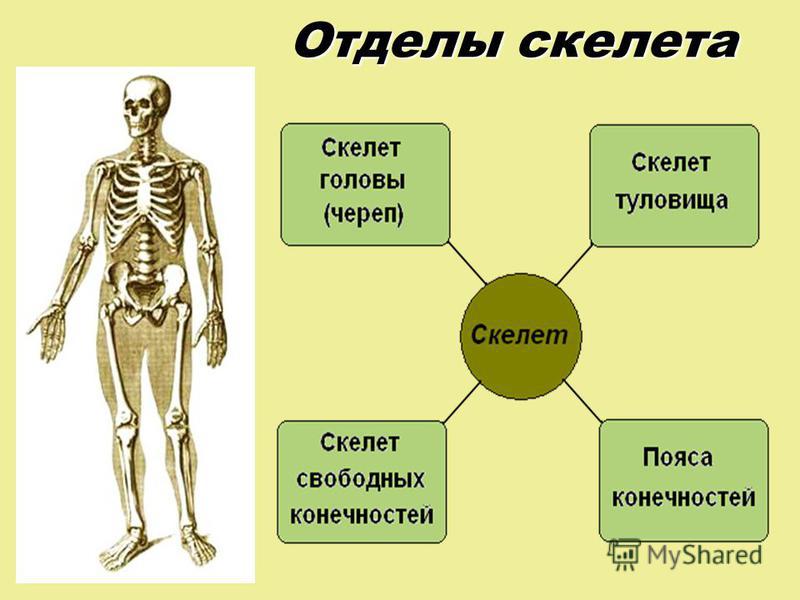 Отделы скелета

Скелет головы (череп)

Скелет туловища

Скелет

Скелет свободных конечностей

Пояса конечностей

MyShared